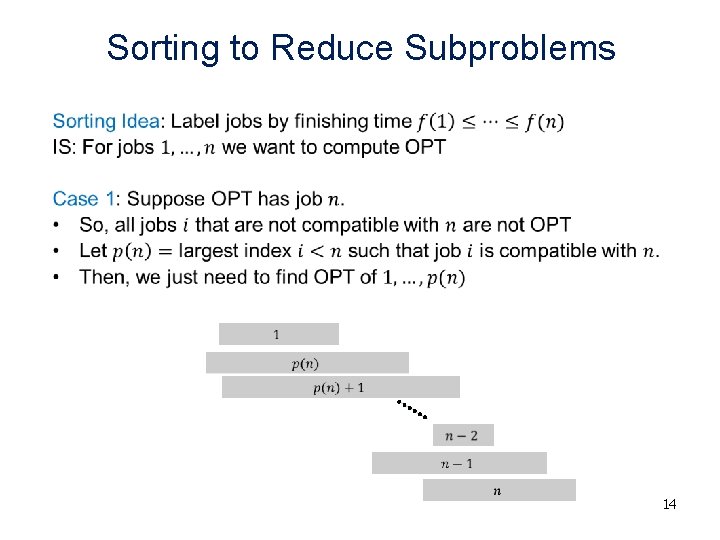 Sorting to Reduce Subproblems

Sorting Idea: Label jobs by finishing time $f(1) \leq \cdots \leq f(n)$
IS: For jobs $1, \ldots, n$ we want to compute OPT

Case 1: Suppose OPT has job $n$.
• So, all jobs $i$ that are not compatible with $n$ are not OPT
• Let $p(n) =$ largest index $i < n$ such that job $i$ is compatible with $n$.
• Then, we just need to find OPT of $1, \ldots, p(n)$

$1$
$p(n)$
$p(n) + 1$
$n - 2$
$n - 1$
$n$

14